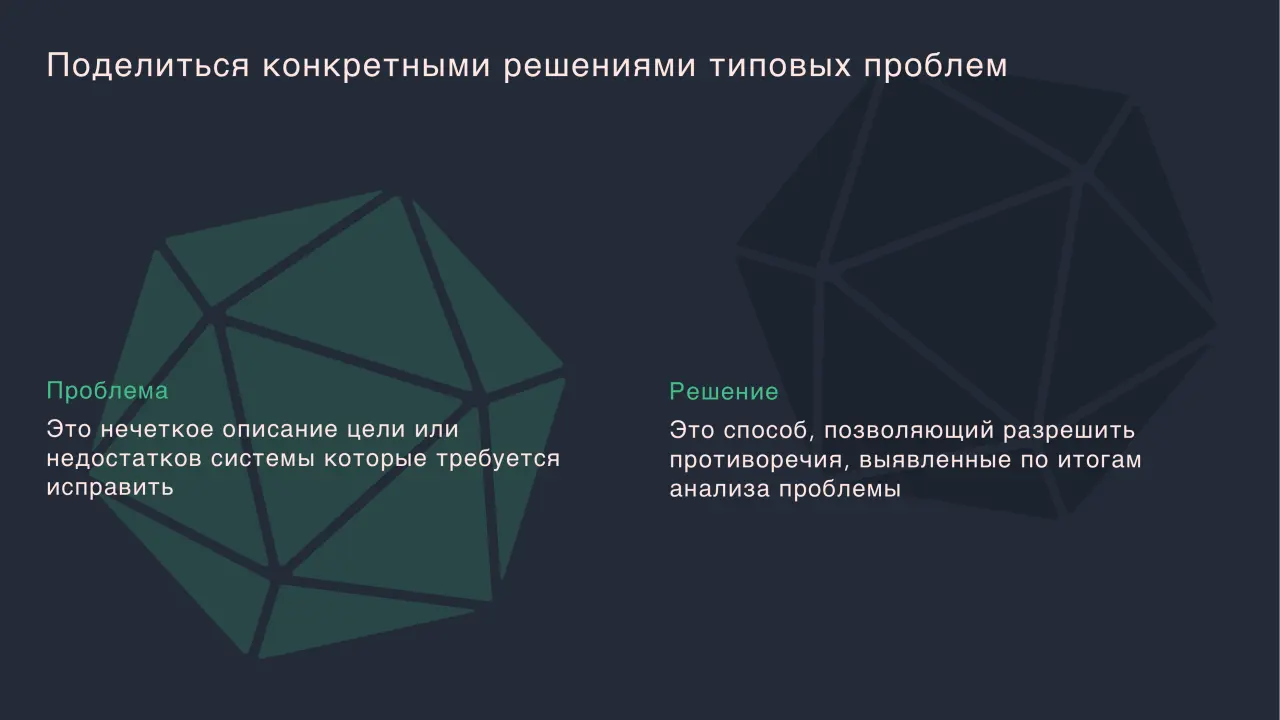 Поделиться конкретными решениями типовых проблем

Проблема

Это нечеткое описание цели или недостатков системы которые требуется исправить

Решение

Это способ, позволяющий разрешить противоречия, выявленные по итогам анализа проблемы